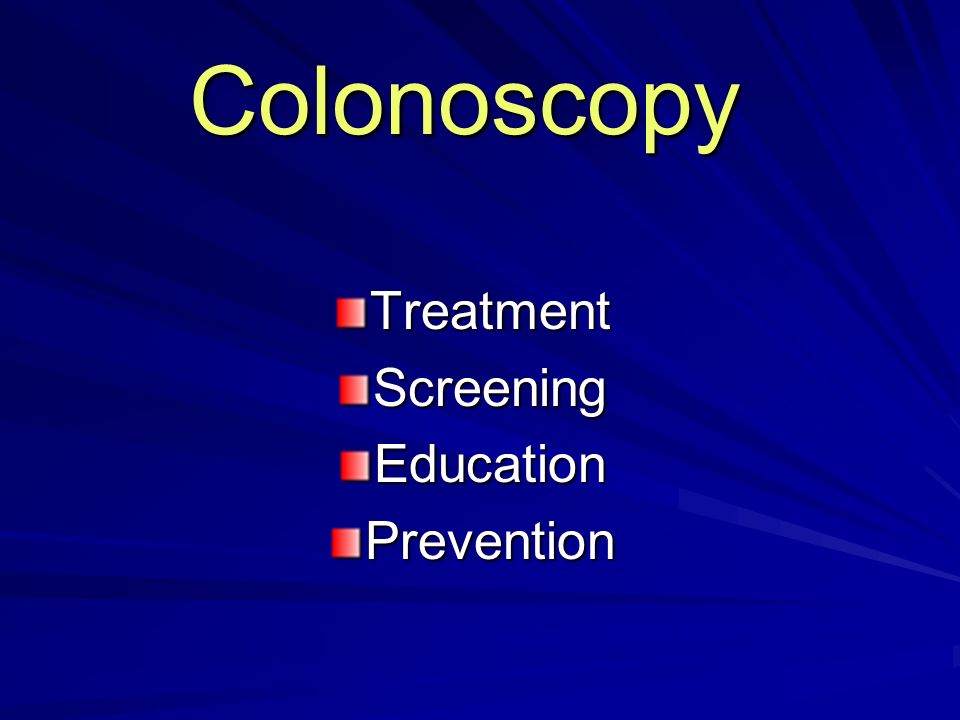 Colonoscopy

Treatment
Screening
Education
Prevention